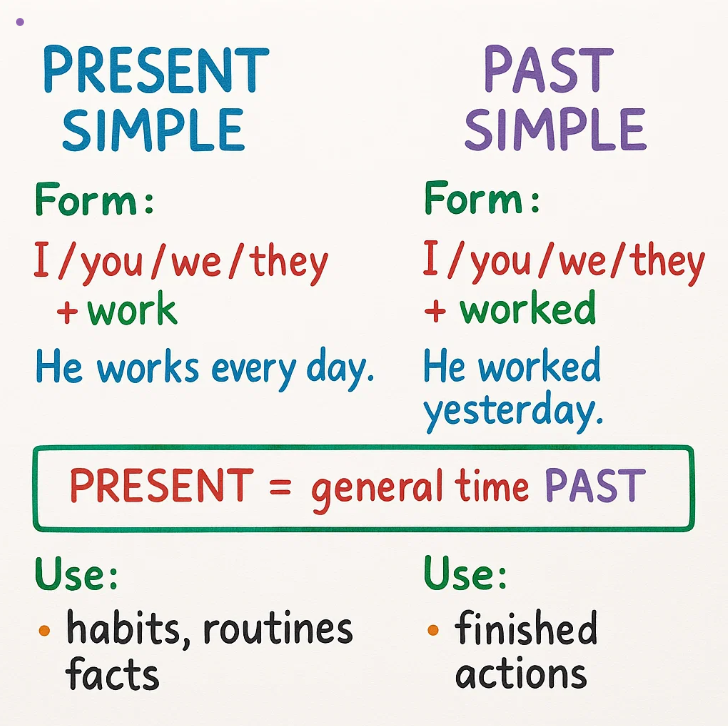 PRESENT SIMPLE

Form:

I / you / we / they + work

He works every day.

PAST SIMPLE

Form:

I / you / we / they + worked

He worked yesterday.

PRESENT = general time PAST

Use:

• habits, routines facts

Use:

• finished actions